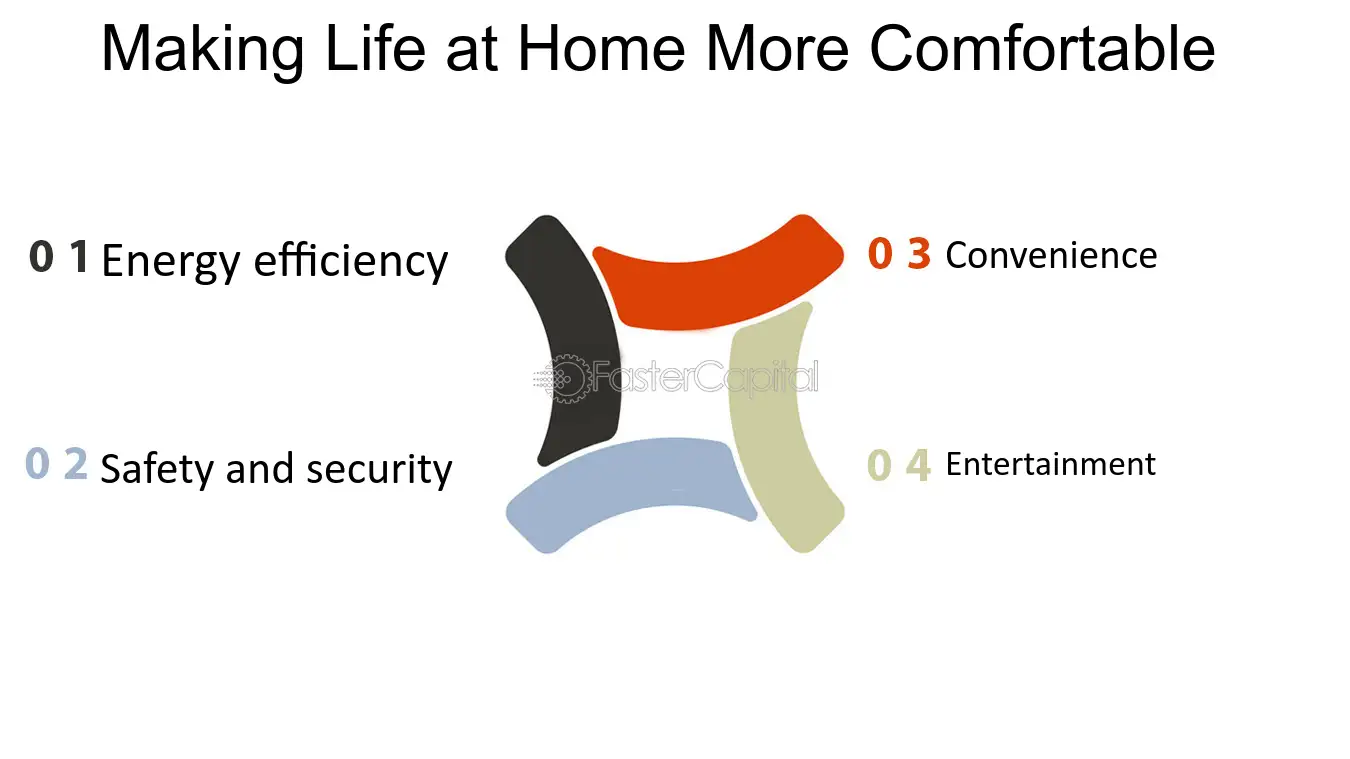 Making Life at Home More Comfortable

0 1 Energy efficiency

0 2 Safety and security

0 3 Convenience

0 4 Entertainment

FasterCapital